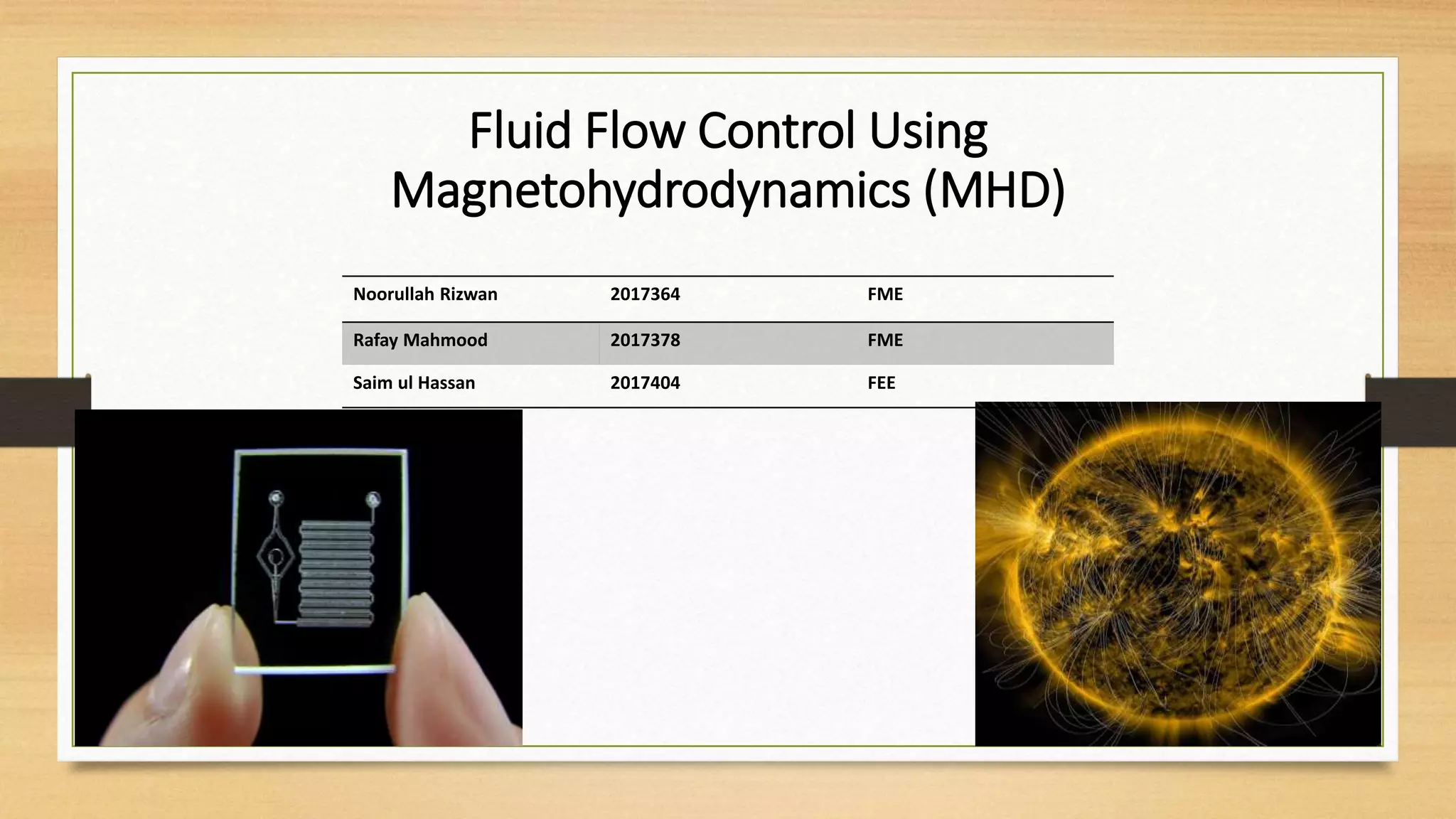 Fluid Flow Control Using Magnetohydrodynamics (MHD)

| Noorullah Rizwan | 2017364 | FME |
|---|---|---|
| Rafay Mahmood | 2017378 | FME |
| Saim ul Hassan | 2017404 | FEE |